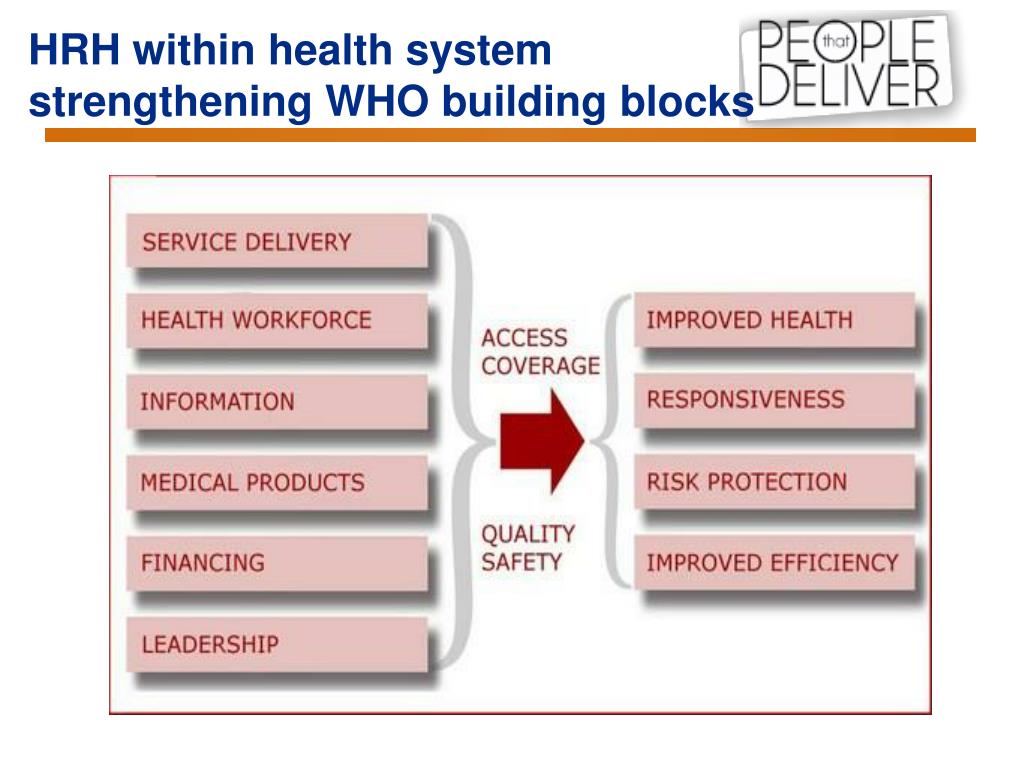 HRH within health system strengthening WHO building blocks

PEOPLE that DELIVER

SERVICE DELIVERY

HEALTH WORKFORCE

INFORMATION

MEDICAL PRODUCTS

FINANCING

LEADERSHIP

ACCESS
COVERAGE

QUALITY
SAFETY

IMPROVED HEALTH

RESPONSIVENESS

RISK PROTECTION

IMPROVED EFFICIENCY